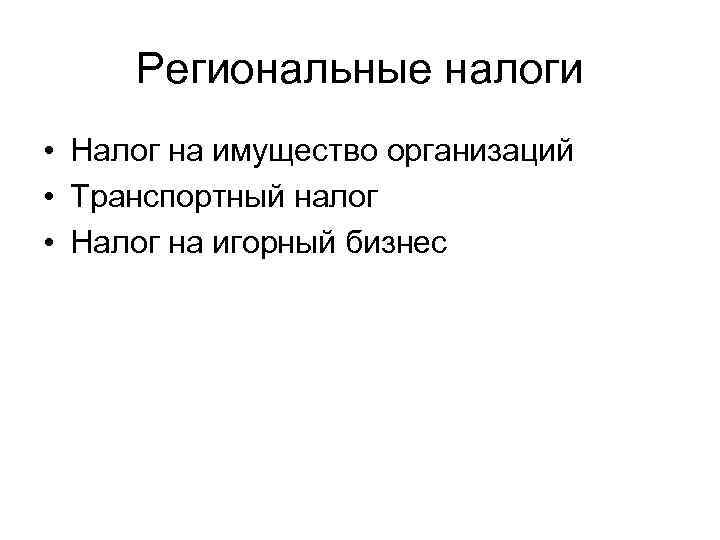 Региональные налоги

• Налог на имущество организаций
• Транспортный налог
• Налог на игорный бизнес